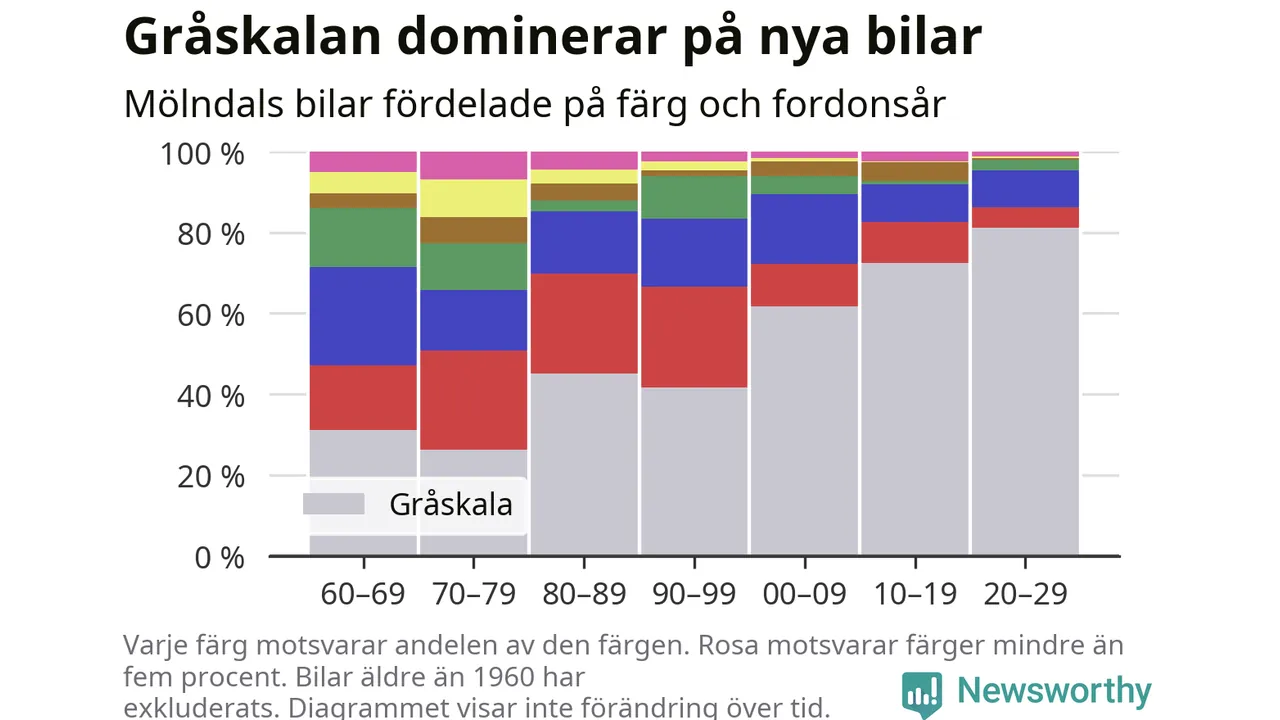 Gråskalan dominerar på nya bilar

Mölndals bilar fördelade på färg och fordonsår

100 %
80 %
60 %
40 %
20 %
0 %

Gråskala

60–69
70–79
80–89
90–99
00–09
10–19
20–29

Varje färg motsvarar andelen av den färgen. Rosa motsvarar färger mindre än fem procent. Bilar äldre än 1960 har exkluderats. Diagrammet visar inte förändring över tid.

Newsworthy